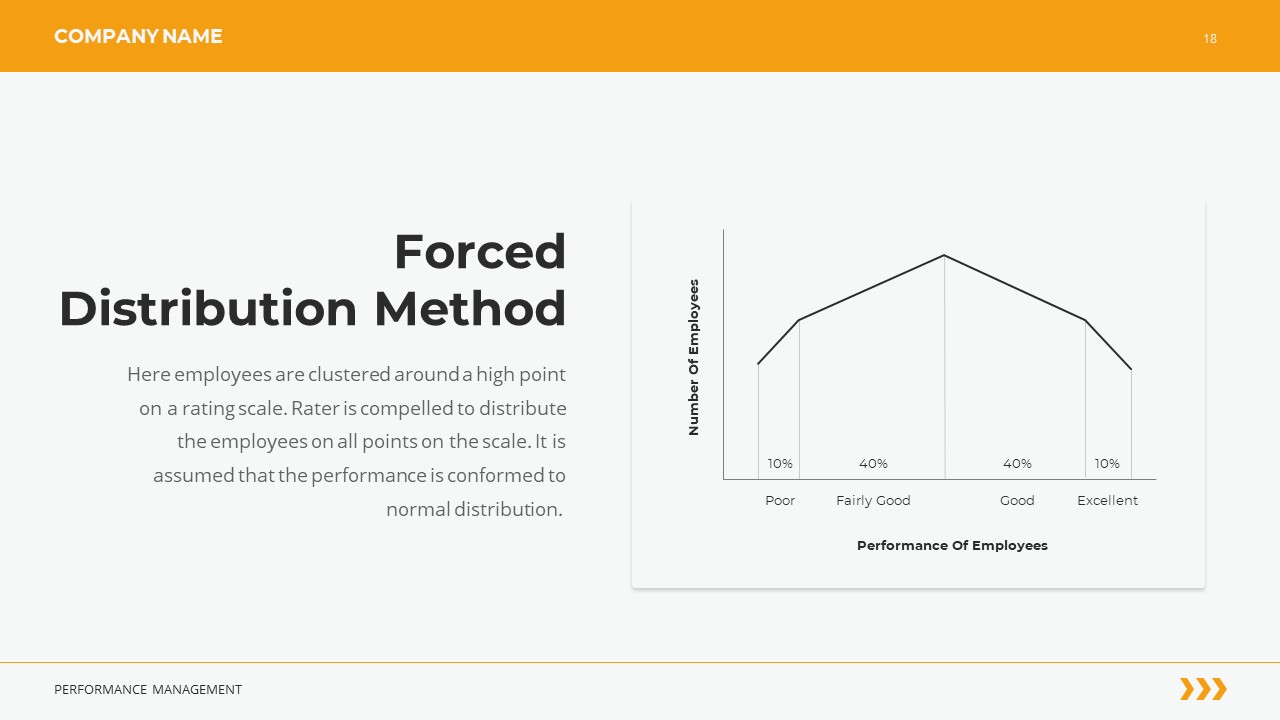 COMPANY NAME

18

Forced Distribution Method

Here employees are clustered around a high point on a rating scale. Rater is compelled to distribute the employees on all points on the scale. It is assumed that the performance is conformed to normal distribution.

Number Of Employees

10%
40%
40%
10%

Poor
Fairly Good
Good
Excellent

Performance Of Employees

PERFORMANCE MANAGEMENT